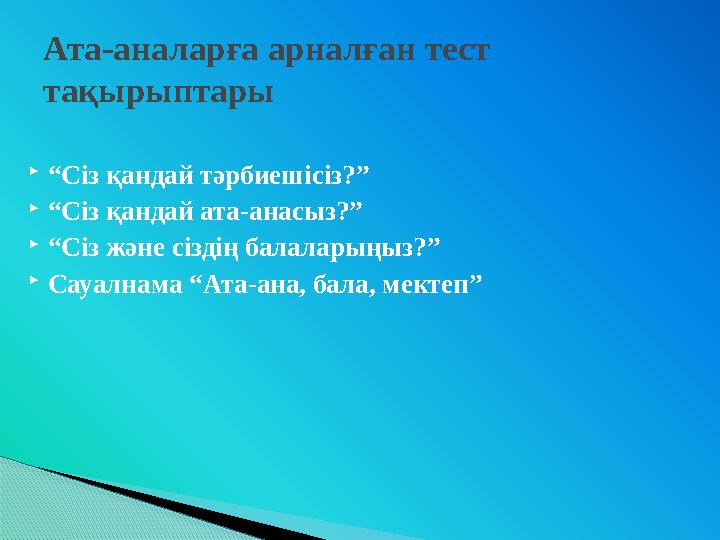 Ата-аналарға арналған тест тақырыптары

“Сіз қандай тәрбиешісіз?”
“Сіз қандай ата-анасыз?”
“Сіз және сіздің балаларыңыз?”
Сауалнама “Ата-ана, бала, мектеп”